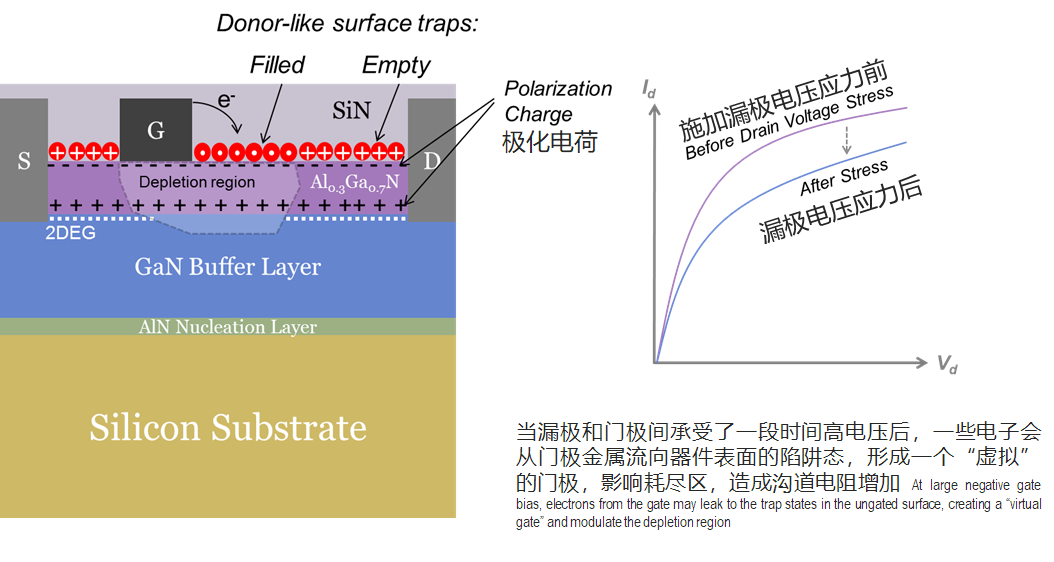 Donor-like surface traps:

Filled

Empty

Polarization Charge
极化电荷

S

G

$e^-$

SiN

D

Depletion region

$Al_{0.3}Ga_{0.7}N$

2DEG

GaN Buffer Layer

AlN Nucleation Layer

Silicon Substrate

$I_d$

施加漏极电压应力前
Before Drain Voltage Stress

After Stress
漏极电压应力后

$V_d$

当漏极和门极间承受了一段时间高电压后，一些电子会从门极金属流向器件表面的陷阱态，形成一个“虚拟”的门极，影响耗尽区，造成沟道电阻增加 At large negative gate bias, electrons from the gate may leak to the trap states in the ungated surface, creating a “virtual gate” and modulate the depletion region